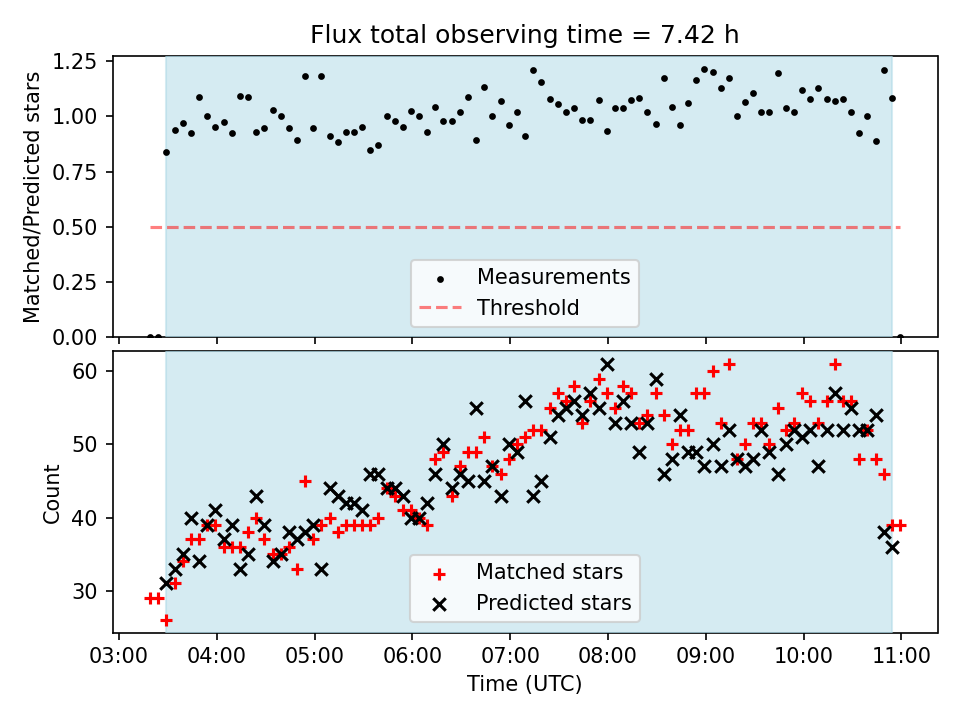 Flux total observing time = 7.42 h

Matched/Predicted stars

1.25
1.00
0.75
0.50
0.25
0.00

Measurements
Threshold

Count

60
50
40
30

Matched stars
Predicted stars

03:00 04:00 05:00 06:00 07:00 08:00 09:00 10:00 11:00
Time (UTC)